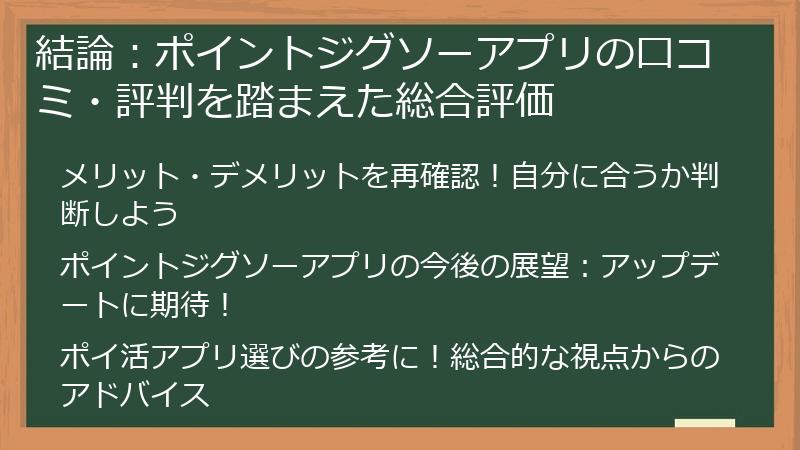 結論：ポイントジグソーアプリの口コミ・評判を踏まえた総合評価

メリット・デメリットを再確認！自分に合うか判断しよう

ポイントジグソーアプリの今後の展望：アップデートに期待！

ポイ活アプリ選びの参考に！総合的な視点からのアドバイス